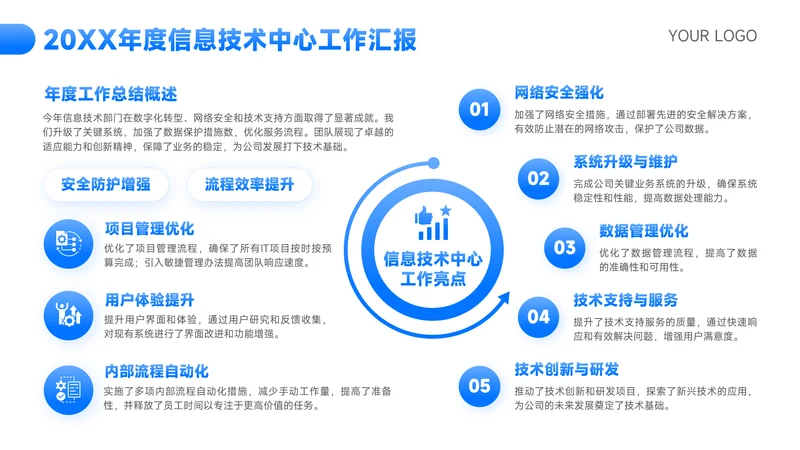 20XX年度信息技术中心工作汇报

YOUR LOGO

年度工作总结概述

今年信息技术部门在数字化转型、网络安全和技术支持方面取得了显著成就。我们升级了关键系统，加强了数据保护措施数，优化服务流程。团队展现了卓越的适应能力和创新精神，保障了业务的稳定，为公司发展打下技术基础。

安全防护增强

流程效率提升

项目管理优化

优化了项目管理流程，确保了所有IT项目按时按预算完成；引入敏捷管理办法提高团队响应速度。

用户体验提升

提升用户界面和体验，通过用户研究和反馈收集，对现有系统进行了界面改进和功能增强。

内部流程自动化

实施了多项内部流程自动化措施，减少手动工作量，提高了准备性，并释放了员工时间以专注于更高价值的任务。

信息技术中心工作亮点

01

网络安全强化

加强了网络安全措施，通过部署先进的安全解决方案，有效防止潜在的网络攻击，保护了公司数据。

02

系统升级与维护

完成公司关键业务系统的升级，确保系统稳定性和性能，提高数据处理能力。

03

数据管理优化

优化了数据管理流程，提高了数据的准确性和可用性。

04

技术支持与服务

提升了技术支持服务的质量，通过快速响应和有效解决问题，增强用户满意度。

05

技术创新与研发

推动了技术创新和研发项目，探索了新兴技术的应用，为公司的未来发展奠定了技术基础。